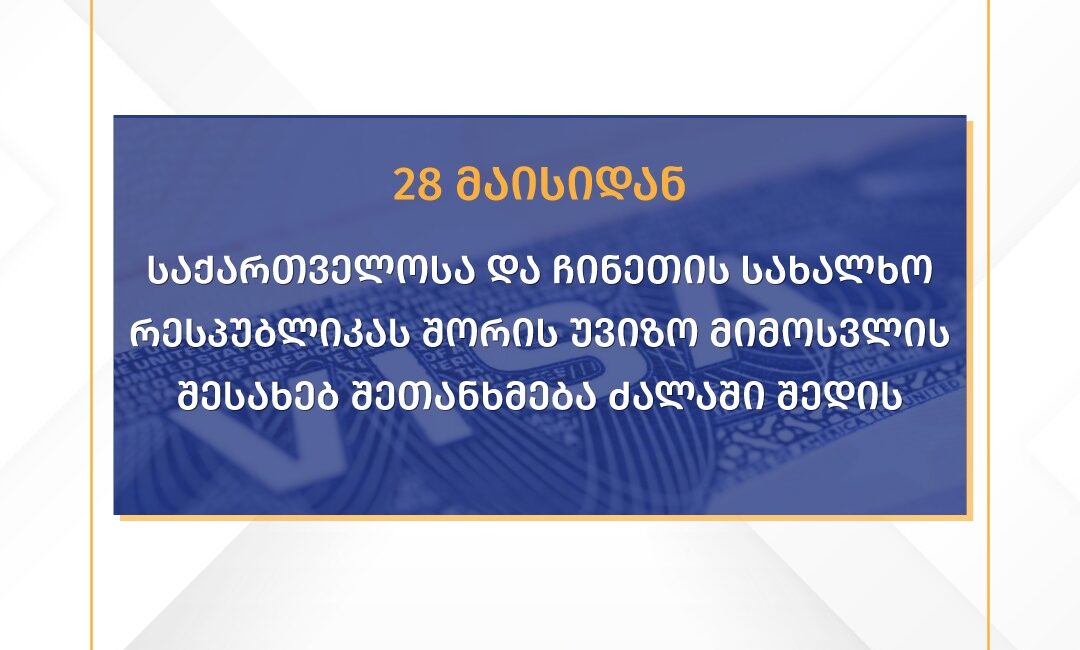 28 მაისიდან

საქართველოსა და ჩინეთის სახალხო რესპუბლიკას შორის უვიზო მიმოსვლის შესახებ შეთანხმება ძალაში შედის